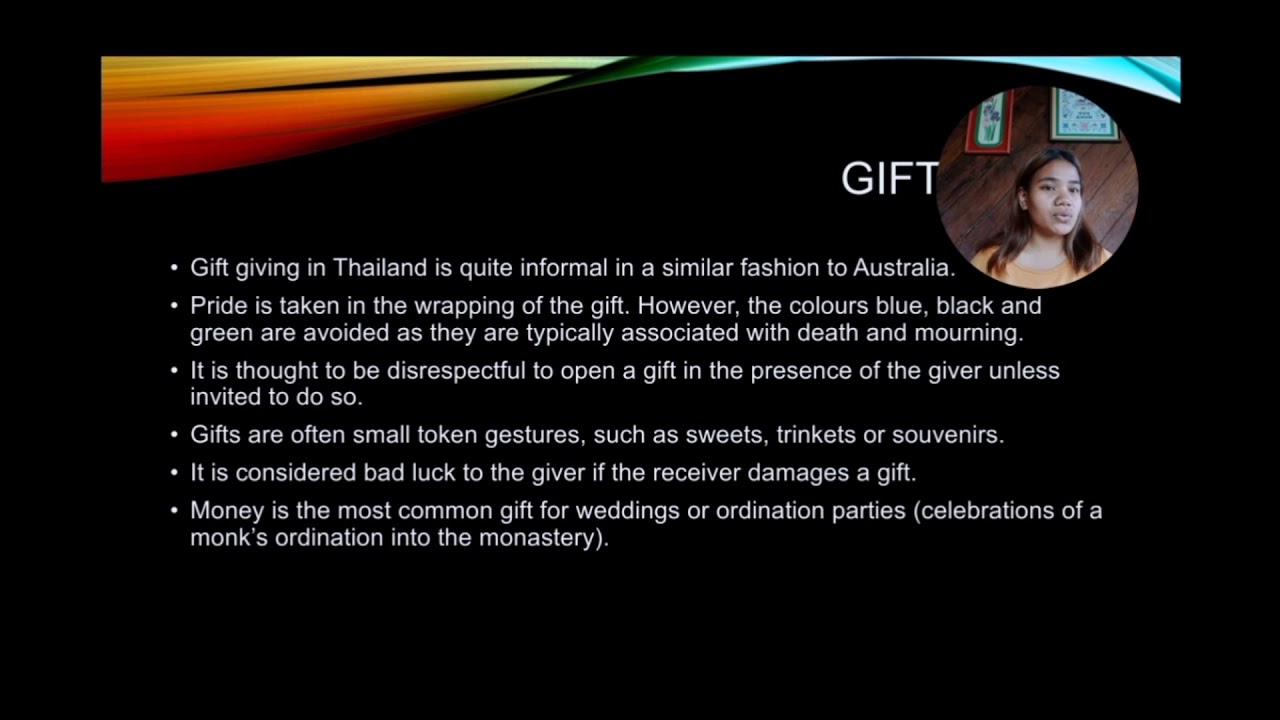 GIFT

• Gift giving in Thailand is quite informal in a similar fashion to Australia.

• Pride is taken in the wrapping of the gift. However, the colours blue, black and green are avoided as they are typically associated with death and mourning.

• It is thought to be disrespectful to open a gift in the presence of the giver unless invited to do so.

• Gifts are often small token gestures, such as sweets, trinkets or souvenirs.

• It is considered bad luck to the giver if the receiver damages a gift.

• Money is the most common gift for weddings or ordination parties (celebrations of a monk's ordination into the monastery).